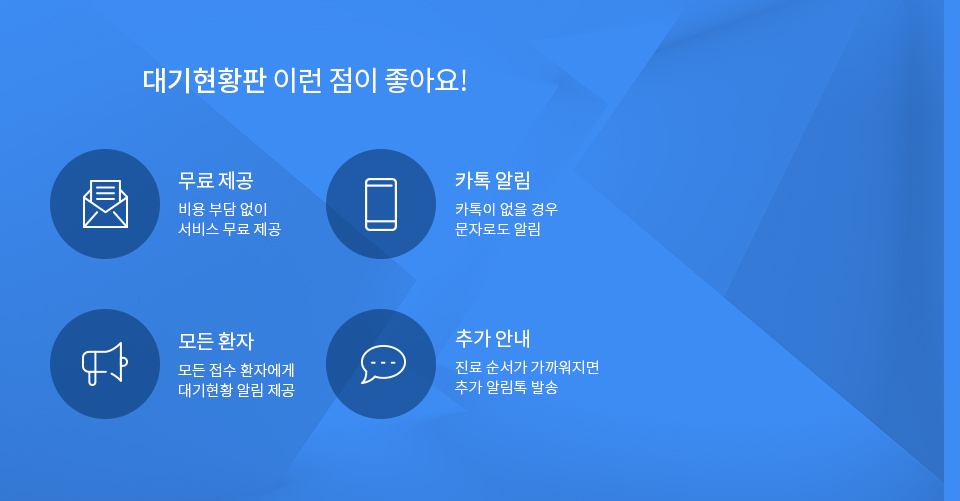 대기현황판 이런 점이 좋아요!

무료 제공
비용 부담 없이
서비스 무료 제공

카톡 알림
카톡이 없을 경우
문자로도 알림

모든 환자
모든 접수 환자에게
대기현황 알림 제공

추가 안내
진료 순서가 가까워지면
추가 알림톡 발송